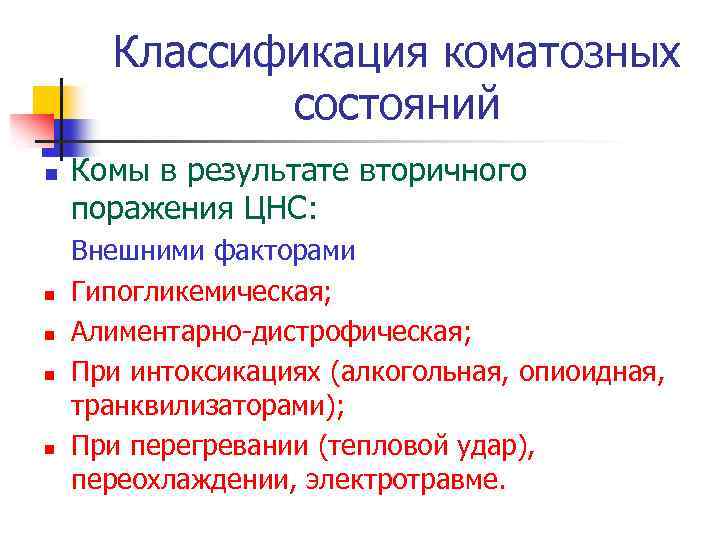 Классификация коматозных состояний

Комы в результате вторичного поражения ЦНС:

Внешними факторами

Гипогликемическая;

Алиментарно-дистрофическая;

При интоксикациях (алкогольная, опиоидная, транквилизаторами);

При перегревании (тепловой удар), переохлаждении, электротравме.